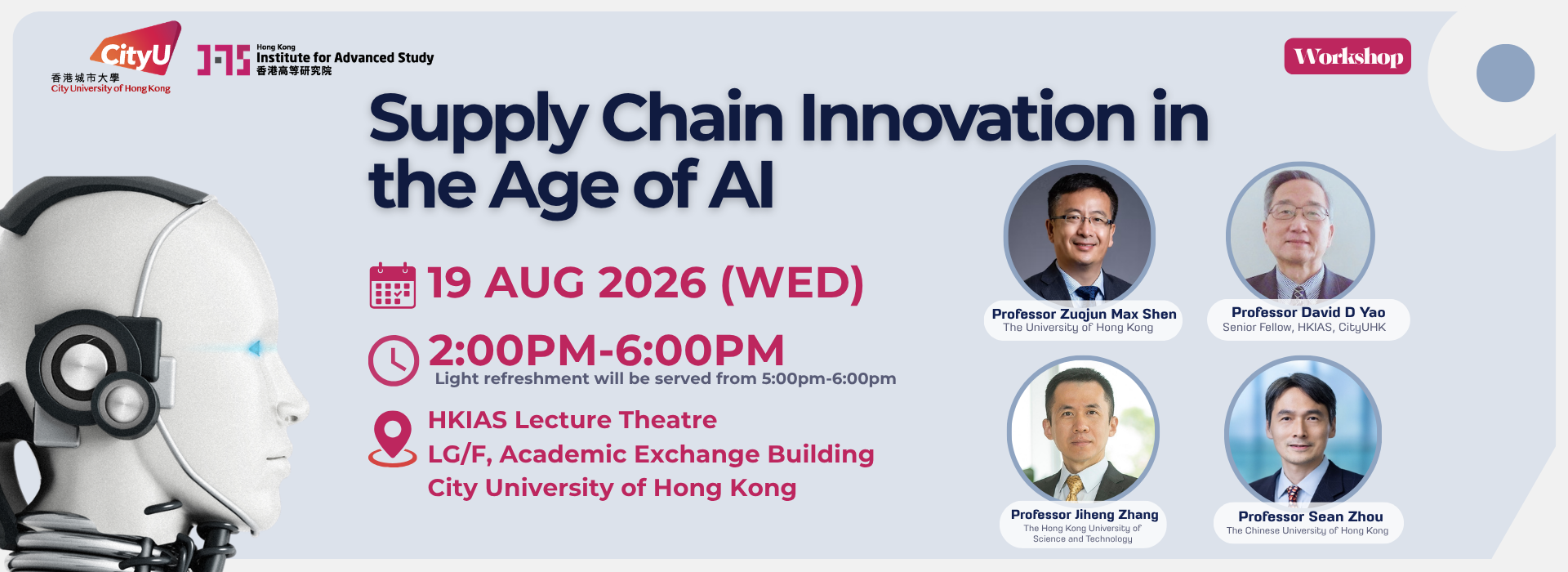 CityU
香港城市大學
City University of Hong Kong

Hong Kong
Institute for Advanced Study
香港高等研究院

Workshop

Supply Chain Innovation in the Age of AI

19 AUG 2026 (WED)

2:00PM-6:00PM
Light refreshment will be served from 5:00pm-6:00pm

HKIAS Lecture Theatre
LG/F, Academic Exchange Building
City University of Hong Kong

Professor Zuojun Max Shen
The University of Hong Kong

Professor David D Yao
Senior Fellow, HKIAS, CityUHK

Professor Jiheng Zhang
The Hong Kong University of Science and Technology

Professor Sean Zhou
The Chinese University of Hong Kong